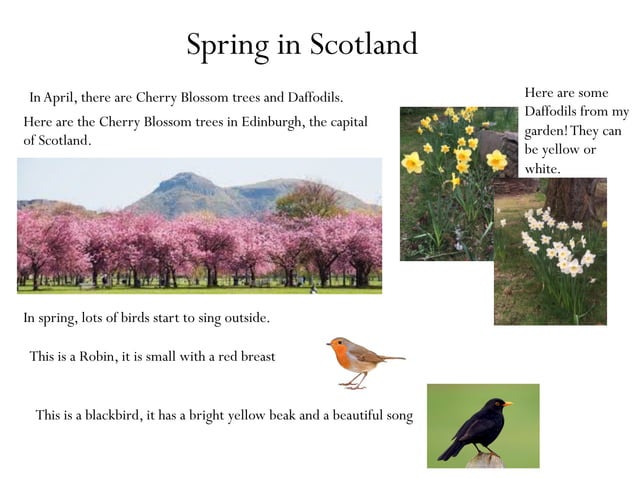 Spring in Scotland

In April, there are Cherry Blossom trees and Daffodils.

Here are the Cherry Blossom trees in Edinburgh, the capital of Scotland.

Here are some Daffodils from my garden! They can be yellow or white.

In spring, lots of birds start to sing outside.

This is a Robin, it is small with a red breast

This is a blackbird, it has a bright yellow beak and a beautiful song